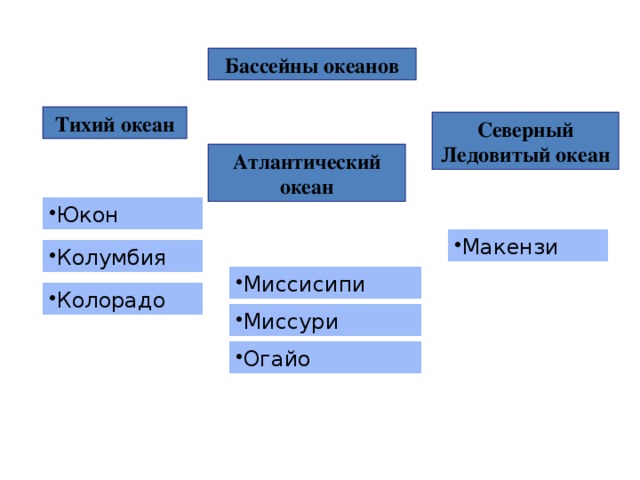 Бассейны океанов

Тихий океан

•Юкон

•Колумбия

•Колорадо

Атлантический океан

•Миссисипи

•Миссури

•Огайо

Северный Ледовитый океан

•Макензи